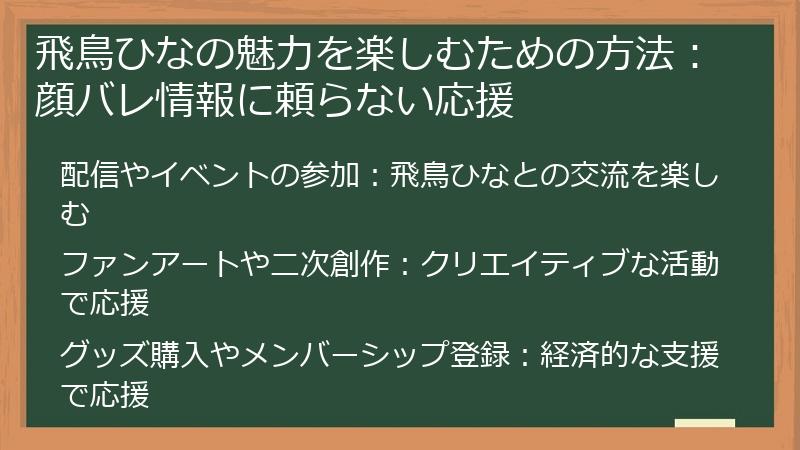 飛鳥ひなの魅力を楽しむための方法：顔バレ情報に頼らない応援

配信やイベントの参加：飛鳥ひなとの交流を楽しむ

ファンアートや二次創作：クリエイティブな活動で応援

グッズ購入やメンバーシップ登録：経済的な支援で応援